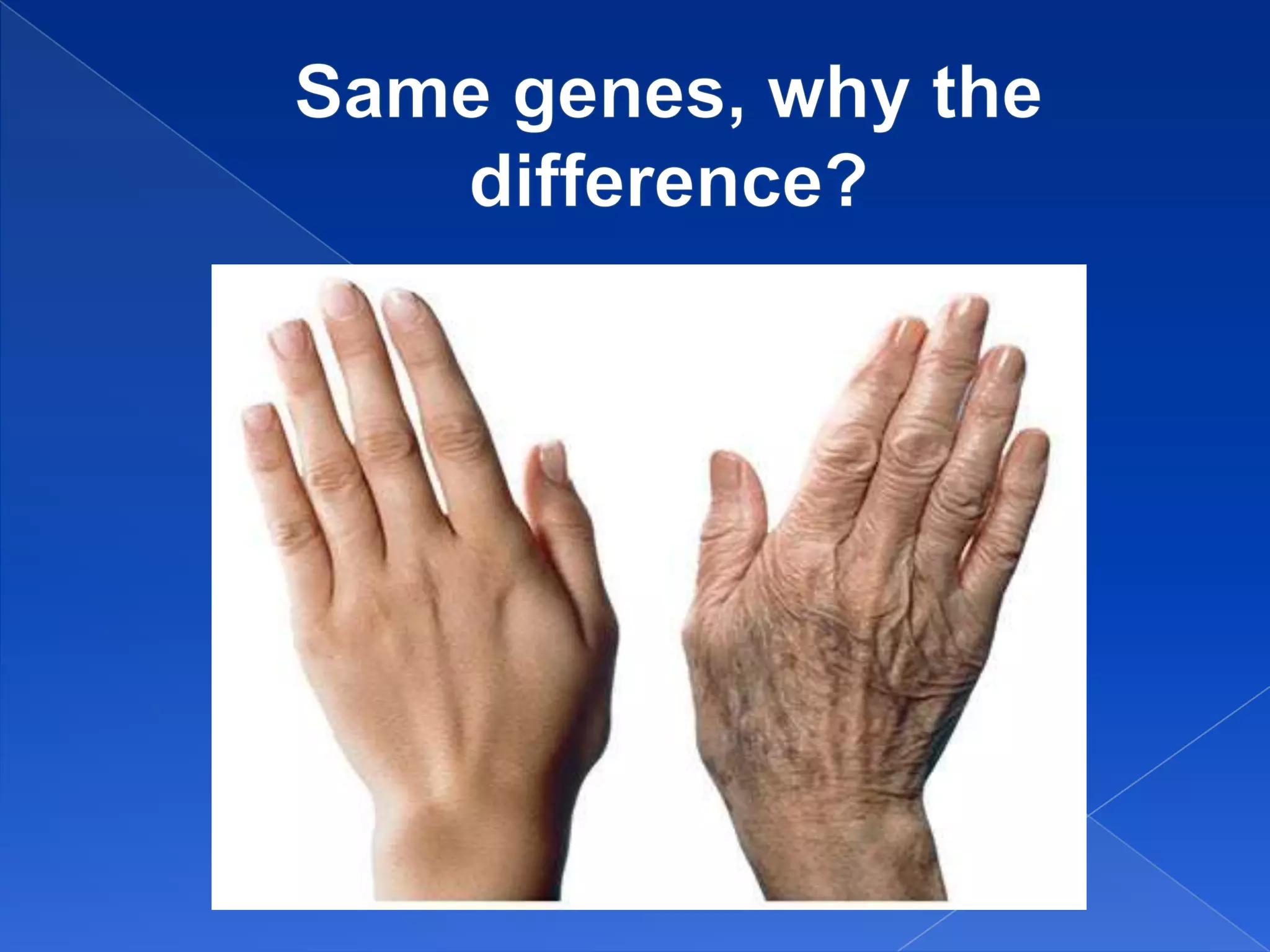 Same genes, why the difference?